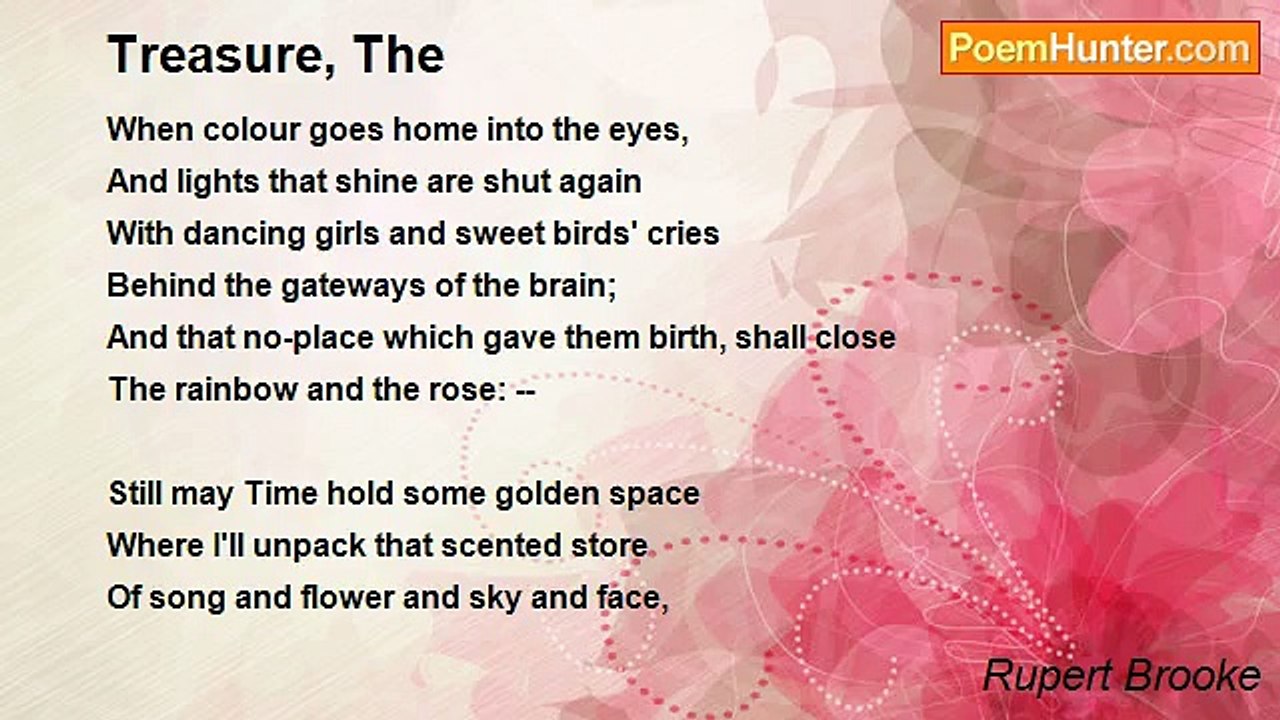 Treasure, The

PoemHunter.com

When colour goes home into the eyes,
And lights that shine are shut again
With dancing girls and sweet birds' cries
Behind the gateways of the brain;
And that no-place which gave them birth, shall close
The rainbow and the rose: --

Still may Time hold some golden space
Where I'll unpack that scented store
Of song and flower and sky and face,

Rupert Brooke